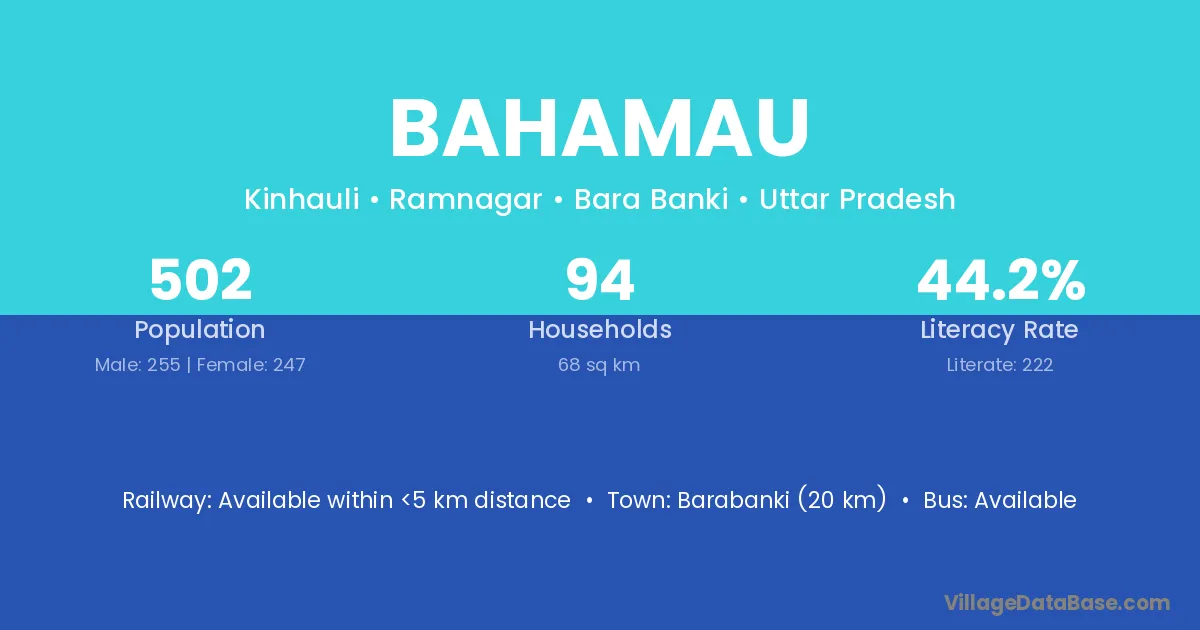 BAHAMAU

Kinhauli • Ramnagar • Bara Banki • Uttar Pradesh

502
Population
Male: 255 | Female: 247

94
Households
68 sq km

44.2%
Literacy Rate
Literate: 222

Railway: Available within <5 km distance • Town: Barabanki (20 km) • Bus: Available

VillageDataBase.com